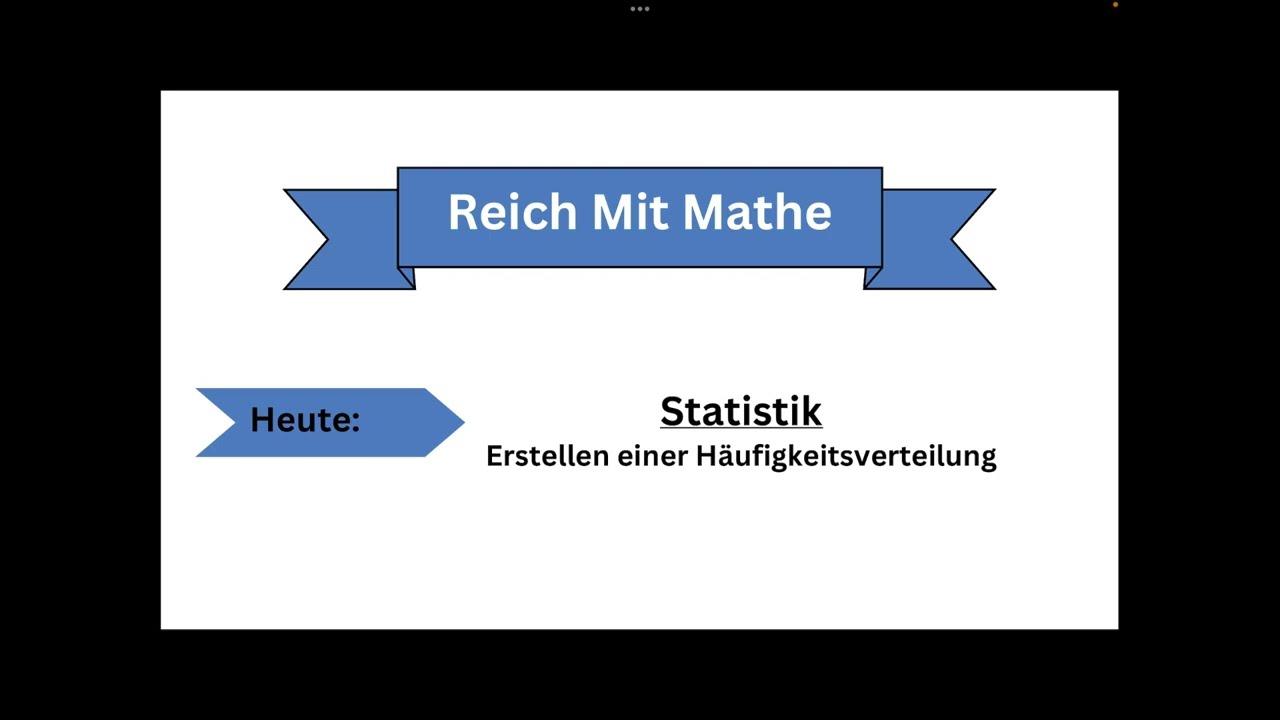 Reich Mit Mathe

Heute:

Statistik
Erstellen einer Häufigkeitsverteilung